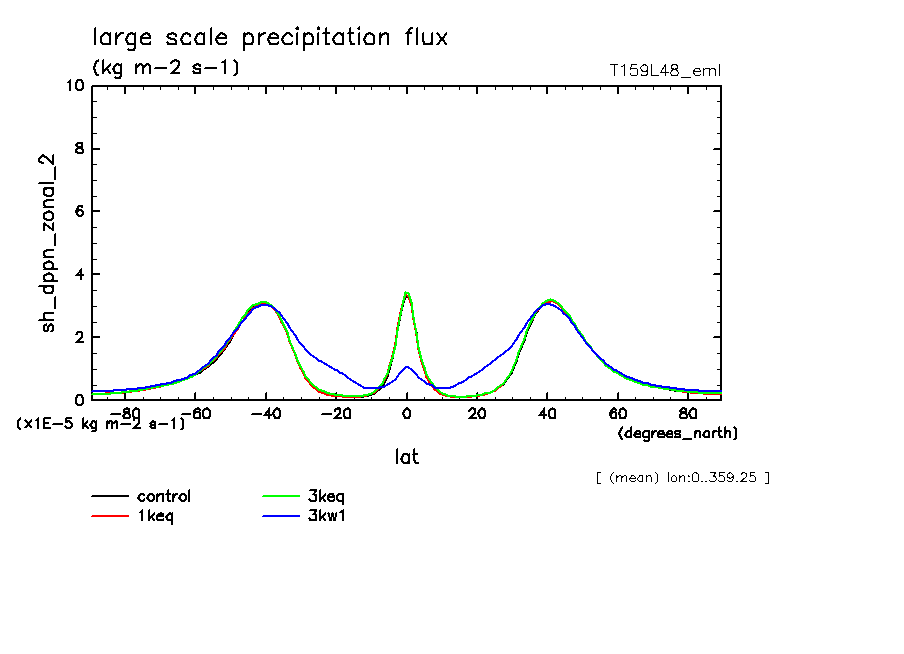 large scale precipitation flux
(kg m-2 s-1)
T159L48_eml

sh_dppn_zonal_2

10
8
6
4
2
0

-80 -60 -40 -20 0 20 40 60 80

(x1E-5 kg m-2 s-1)
(degrees_north)

lat

[ (mean) lon:0..359.25 ]

control
1keq
3keq
3kw1